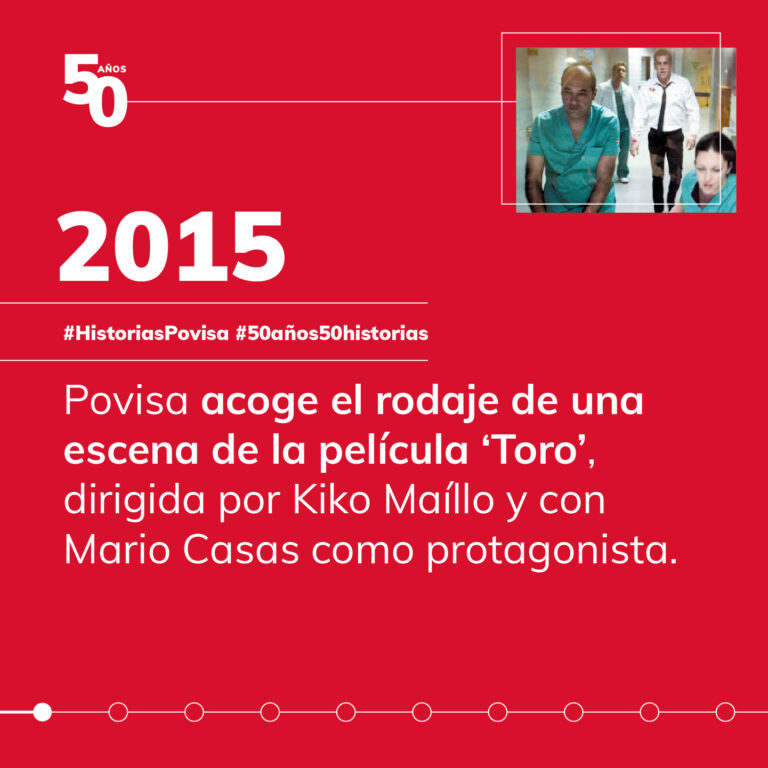 50 AÑOS

2015

#HistoriasPovisa #50años50historias

Povisa acoge el rodaje de una escena de la película ‘Toro’, dirigida por Kiko Maíllo y con Mario Casas como protagonista.